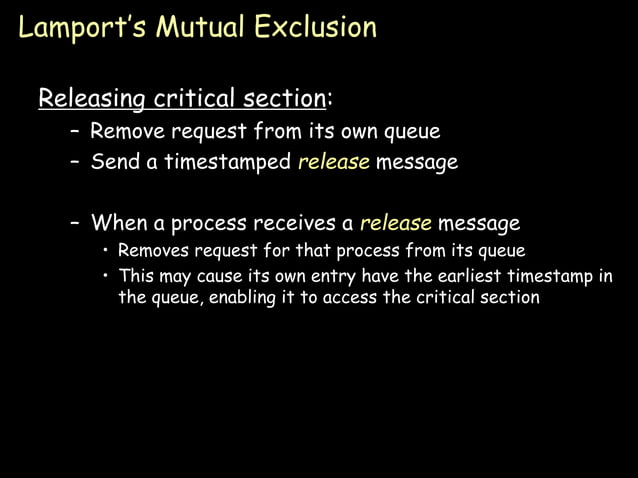 Lamport's Mutual Exclusion

Releasing critical section:

– Remove request from its own queue
– Send a timestamped release message

– When a process receives a release message
• Removes request for that process from its queue
• This may cause its own entry have the earliest timestamp in the queue, enabling it to access the critical section